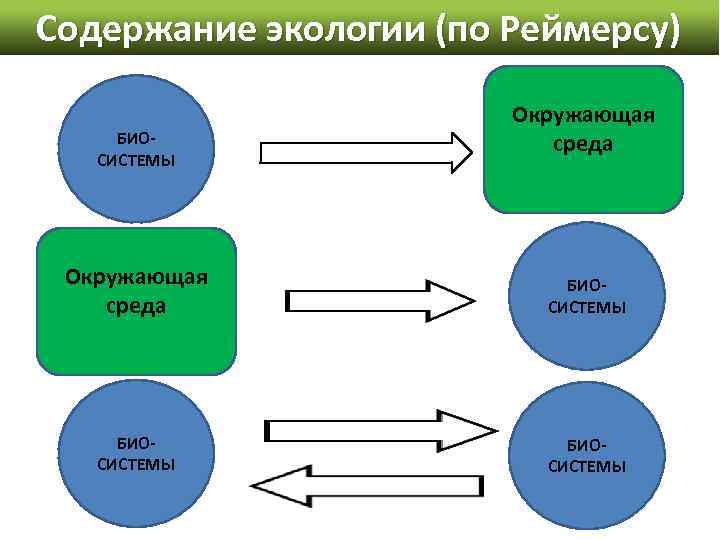 Содержание экологии (по Реймерсу)

БИО-СИСТЕМЫ

Окружающая среда

Окружающая среда

БИО-СИСТЕМЫ

БИО-СИСТЕМЫ

БИО-СИСТЕМЫ